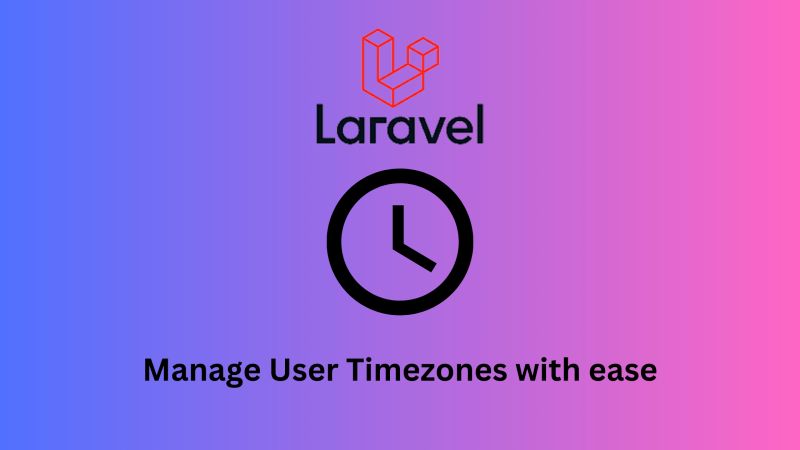 Laravel

Manage User Timezones with ease